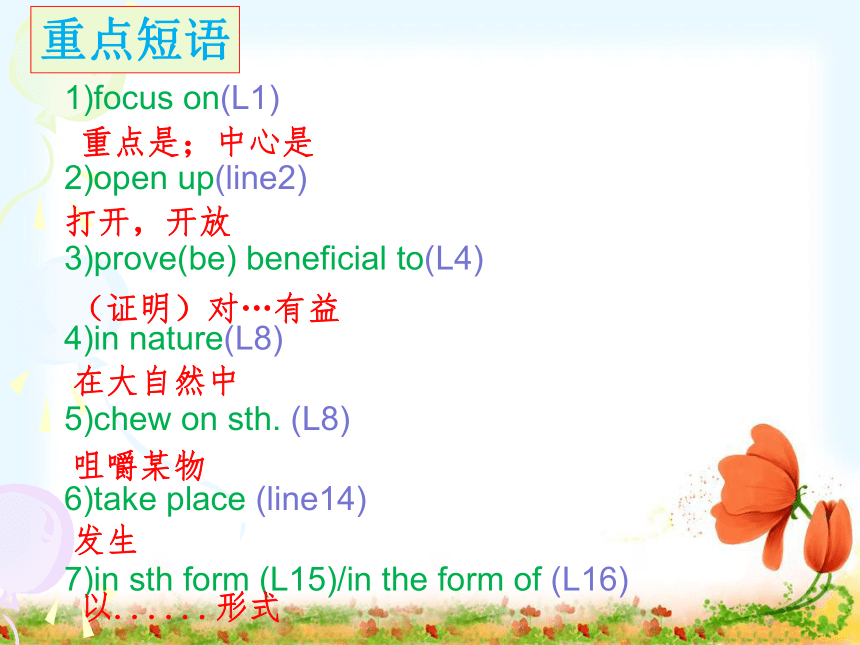 重点短语

1)focus on(L1)

重点是；中心是

2)open up(line2)

打开，开放

3)prove(be) beneficial to(L4)

（证明）对…有益

4)in nature(L8)

在大自然中

5)chew on sth. (L8)

咀嚼某物

6)take place (line14)

发生

7)in sth form (L15)/in the form of (L16)

以……形式